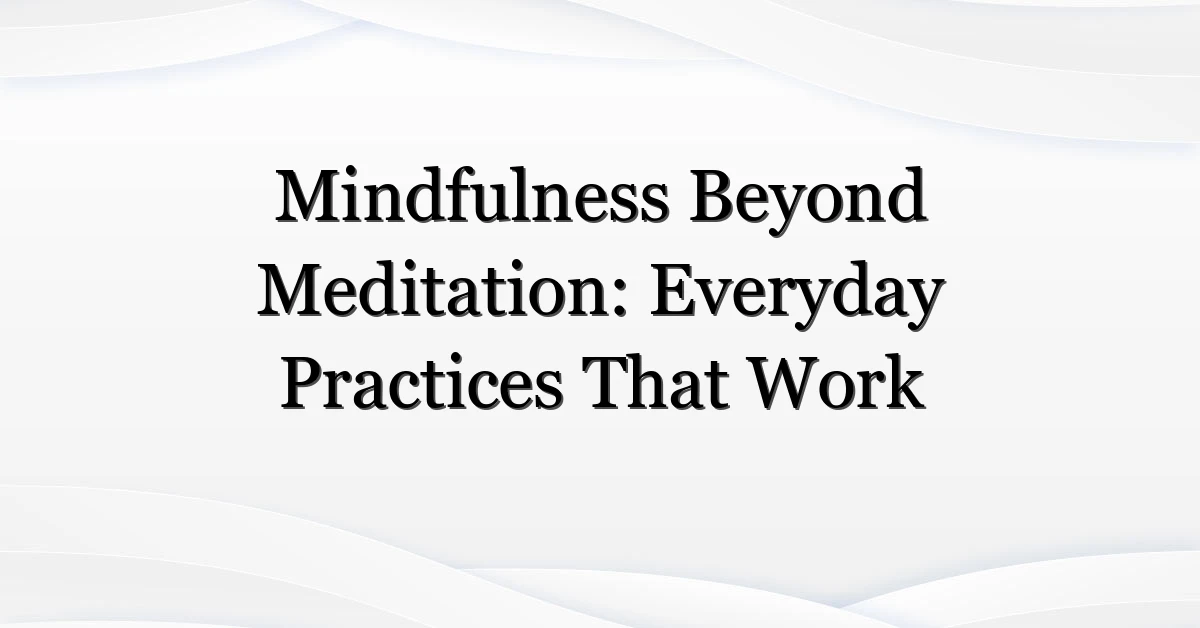 Mindfulness Beyond Meditation: Everyday Practices That Work